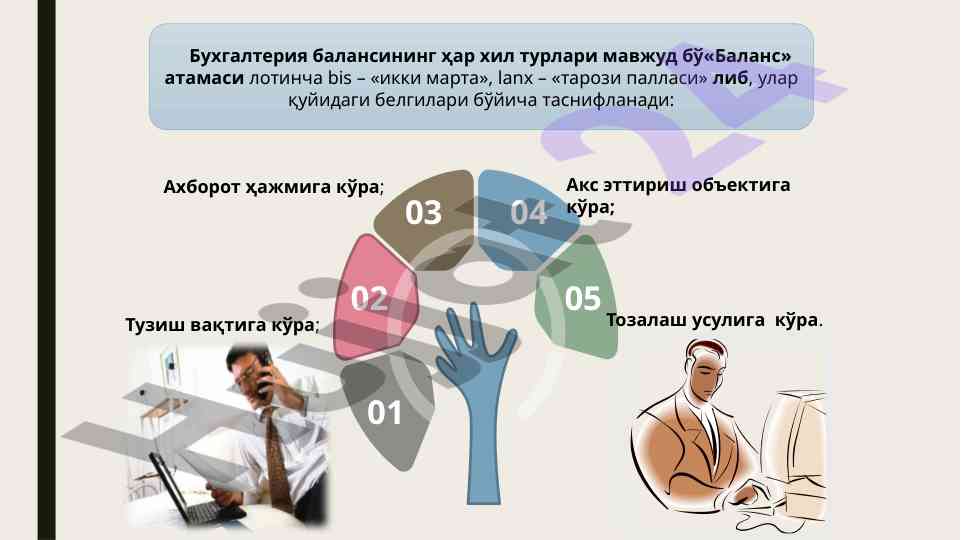 Бухгалтерия балансининг ҳар хил турлари мавжуд бў«Баланс» атамаси лотинча bis – «икки марта», lanx – «тарози палласи» либ, улар қуйидаги белгилари бўйича таснифланади:

Ахборот ҳажмига кўра;

03

04

Акс эттириш объектига кўра;

02

05

Тузиш вақтига кўра;

Тозалаш усулига кўра.

01